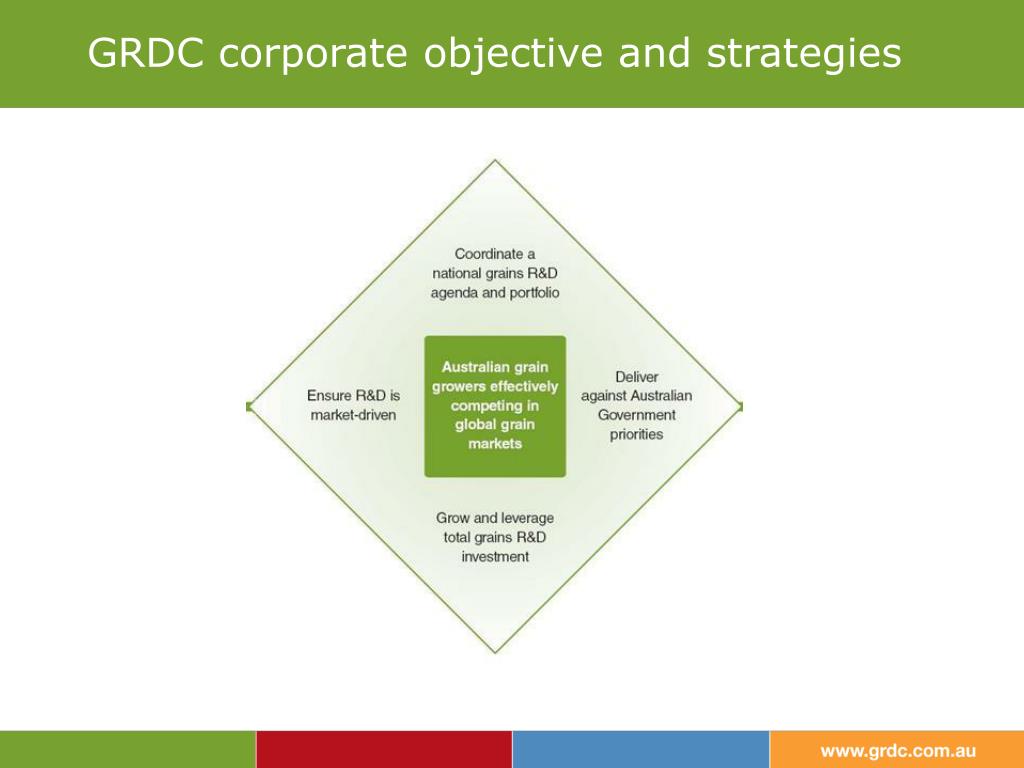 GRDC corporate objective and strategies

Coordinate a national grains R&D agenda and portfolio

Ensure R&D is market-driven

Australian grain growers effectively competing in global grain markets

Deliver against Australian Government priorities

Grow and leverage total grains R&D investment

www.grdc.com.au